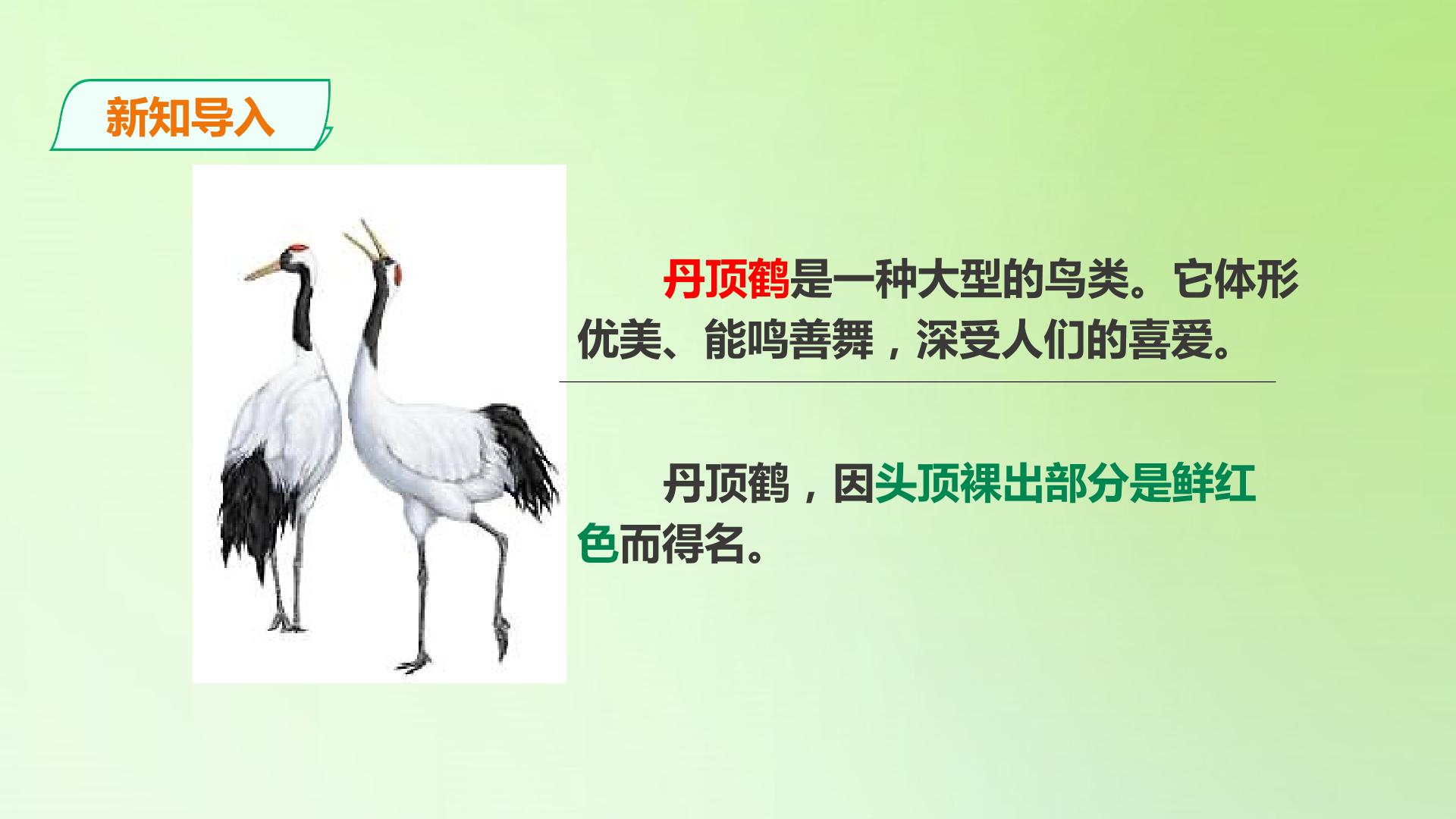 新知导入

丹顶鹤是一种大型的鸟类。它体形优美、能鸣善舞，深受人们的喜爱。

丹顶鹤，因头顶裸出部分是鲜红色而得名。